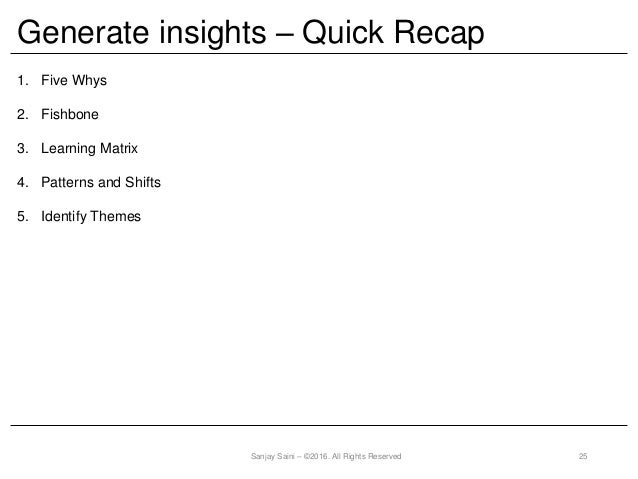 Generate insights – Quick Recap

1. Five Whys
2. Fishbone
3. Learning Matrix
4. Patterns and Shifts
5. Identify Themes

Sanjay Saini – ©2016. All Rights Reserved

25